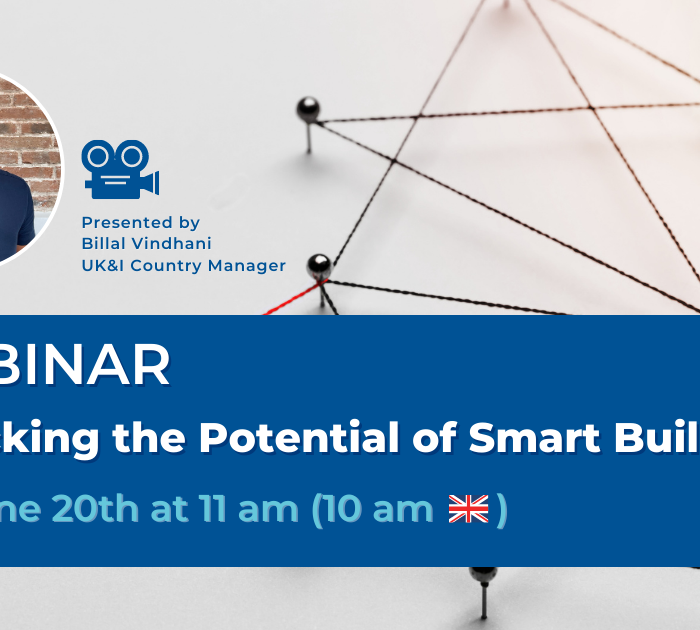 Presented by
Billal Vindhani
UK&I Country Manager

BINAR

cking the Potential of Smart Buil

ne 20th at 11 am (10 am )